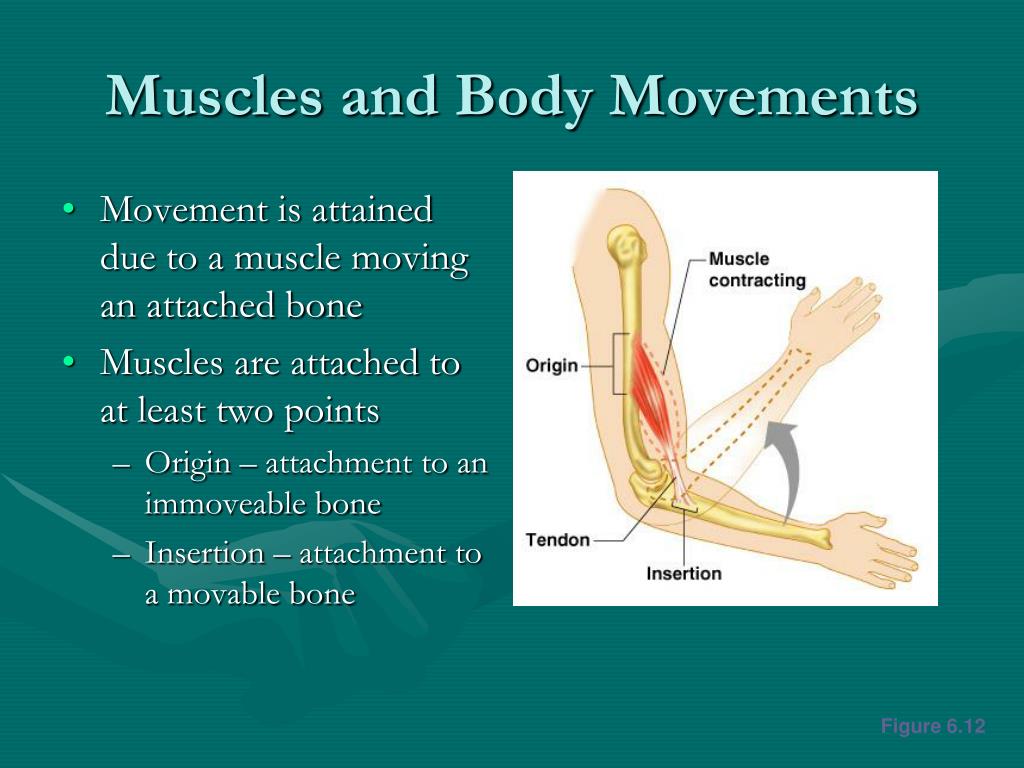 Muscles and Body Movements

• Movement is attained due to a muscle moving an attached bone
• Muscles are attached to at least two points
– Origin – attachment to an immoveable bone
– Insertion – attachment to a movable bone

Muscle contracting
Origin
Tendon
Insertion

Figure 6.12